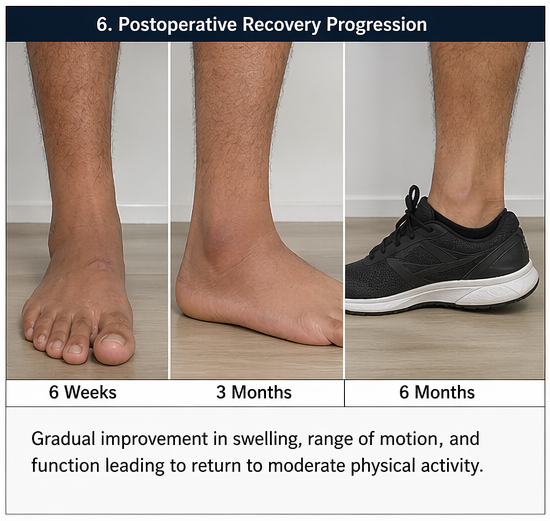 6. Postoperative Recovery Progression

6 Weeks

3 Months

6 Months

Gradual improvement in swelling, range of motion, and function leading to return to moderate physical activity.